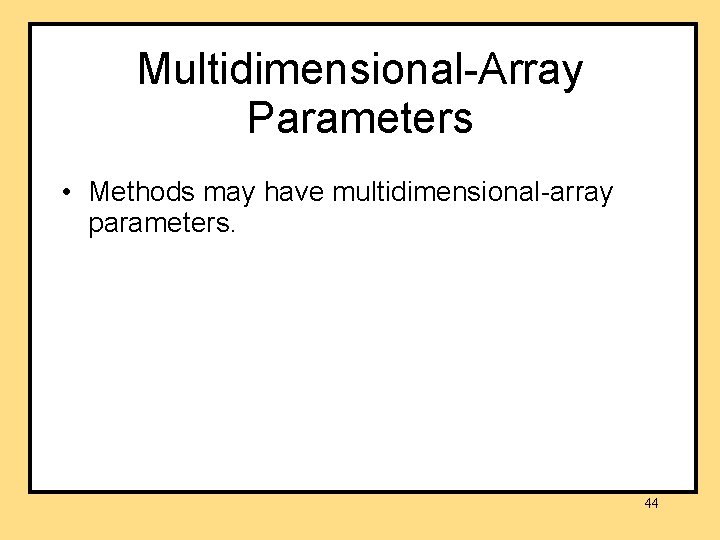 Multidimensional-Array Parameters

• Methods may have multidimensional-array parameters.

44